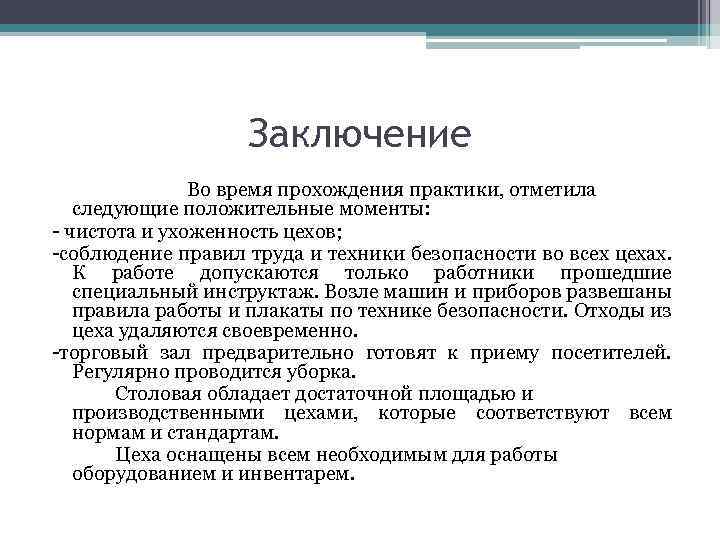 Заключение

Во время прохождения практики, отметила следующие положительные моменты:

- чистота и ухоженность цехов;

-соблюдение правил труда и техники безопасности во всех цехах. К работе допускаются только работники прошедшие специальный инструктаж. Возле машин и приборов развешаны правила работы и плакаты по технике безопасности. Отходы из цеха удаляются своевременно.

-торговый зал предварительно готовят к приему посетителей. Регулярно проводится уборка.

Столовая обладает достаточной площадью и производственными цехами, которые соответствуют всем нормам и стандартам.

Цеха оснащены всем необходимым для работы оборудованием и инвентарем.